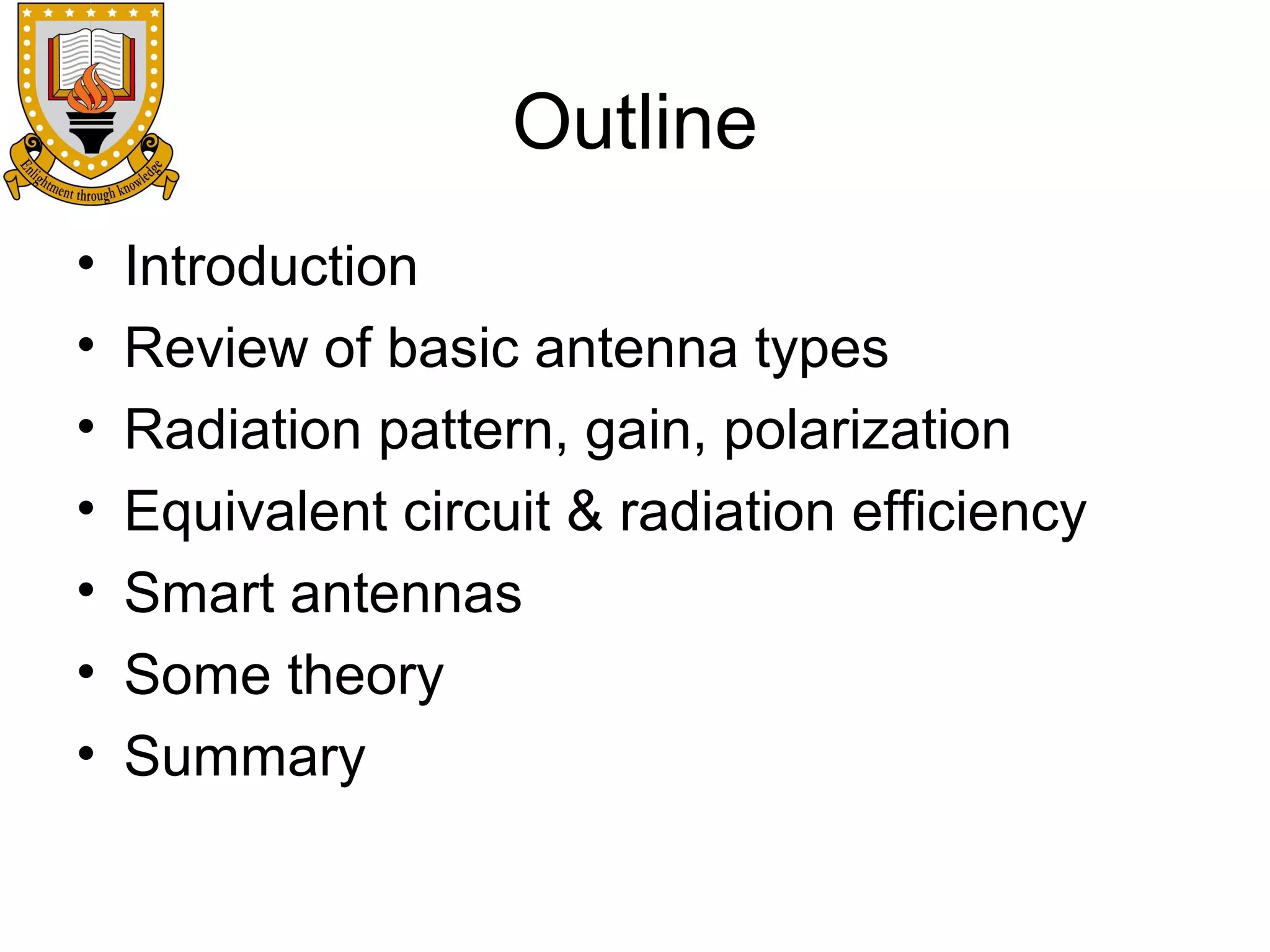 Enlightment through knowledge

Outline

• Introduction
• Review of basic antenna types
• Radiation pattern, gain, polarization
• Equivalent circuit & radiation efficiency
• Smart antennas
• Some theory
• Summary